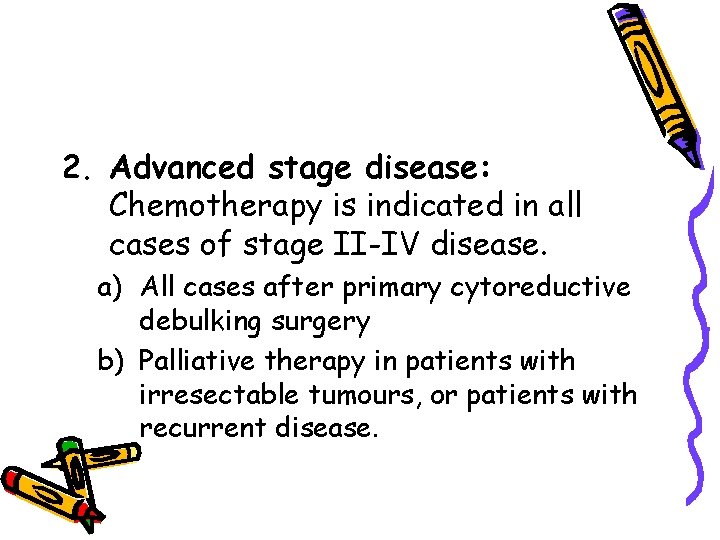 2. Advanced stage disease: Chemotherapy is indicated in all cases of stage II-IV disease.

a) All cases after primary cytoreductive debulking surgery

b) Palliative therapy in patients with irresectable tumours, or patients with recurrent disease.